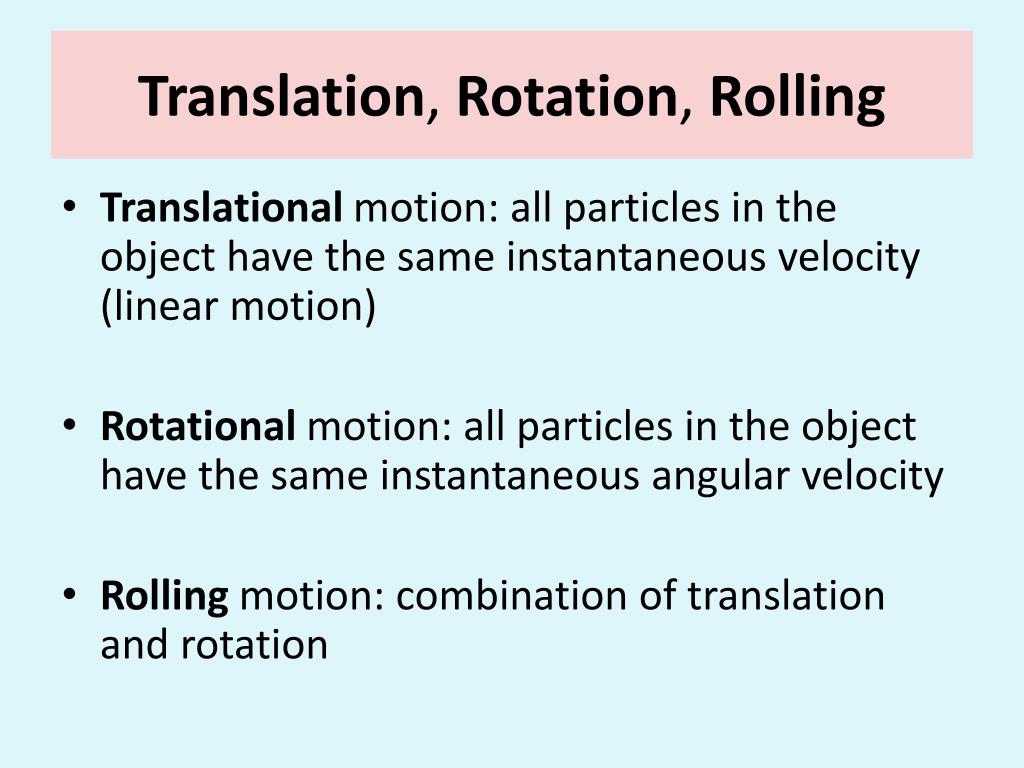 Translation, Rotation, Rolling

• Translational motion: all particles in the object have the same instantaneous velocity (linear motion)

• Rotational motion: all particles in the object have the same instantaneous angular velocity

• Rolling motion: combination of translation and rotation